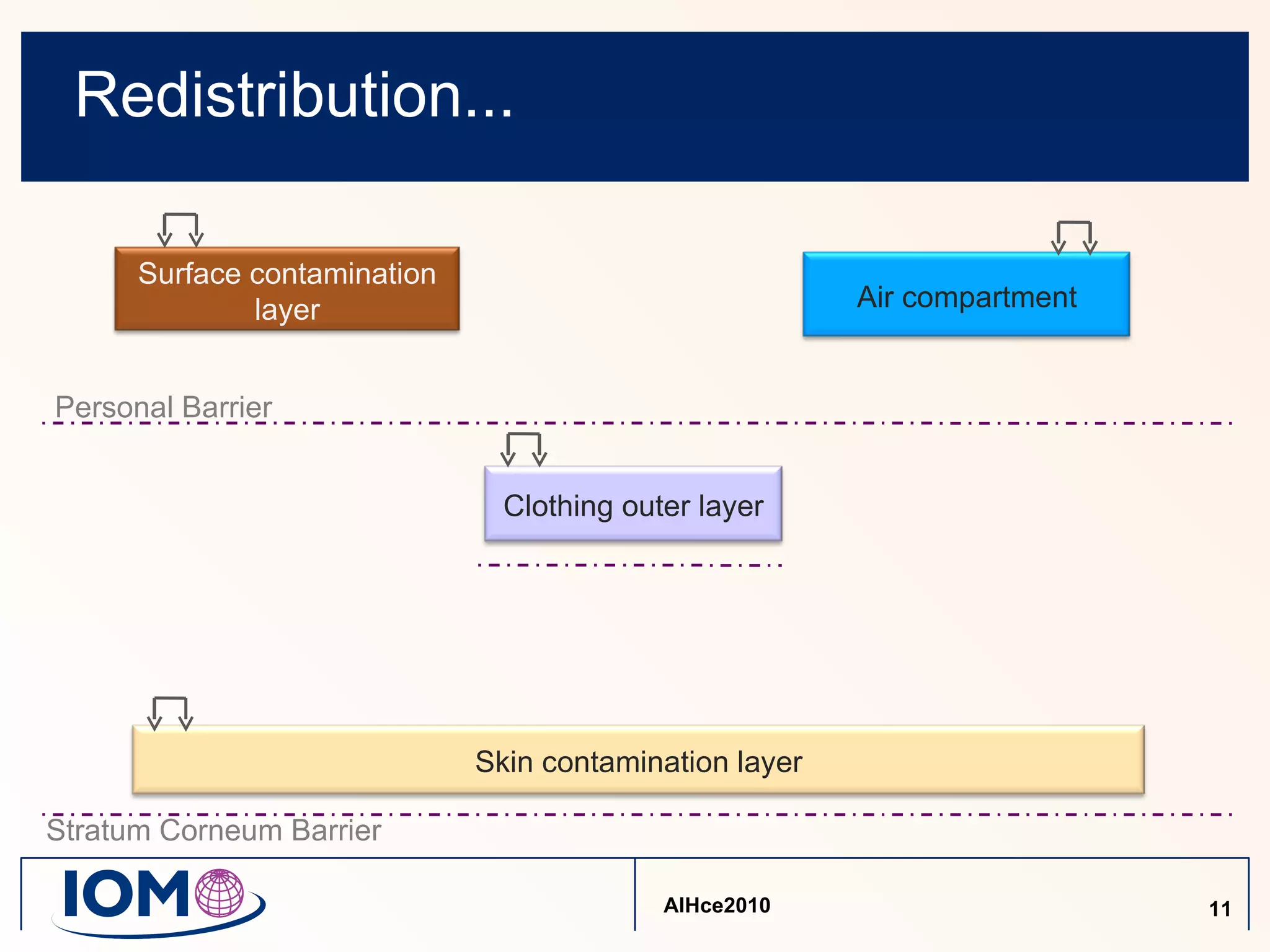 Redistribution...

Surface contamination layer

Air compartment

Personal Barrier

Clothing outer layer

Skin contamination layer

Stratum Corneum Barrier

IOM

AIHce2010

11